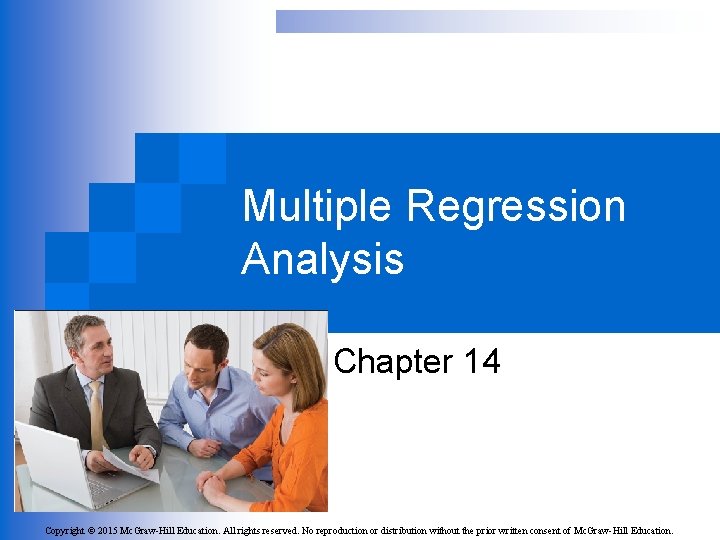 Multiple Regression Analysis

Chapter 14

Copyright © 2015 McGraw-Hill Education. All rights reserved. No reproduction or distribution without the prior written consent of McGraw-Hill Education.